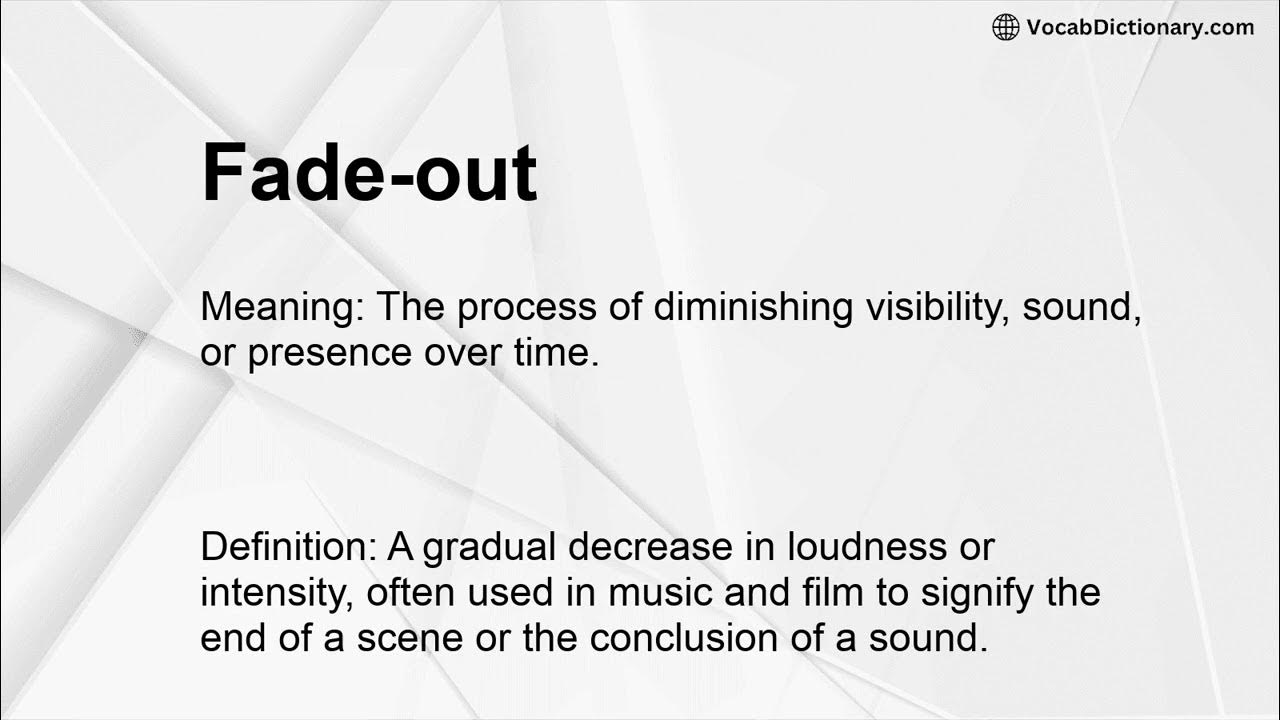 VocabDictionary.com

Fade-out

Meaning: The process of diminishing visibility, sound, or presence over time.

Definition: A gradual decrease in loudness or intensity, often used in music and film to signify the end of a scene or the conclusion of a sound.